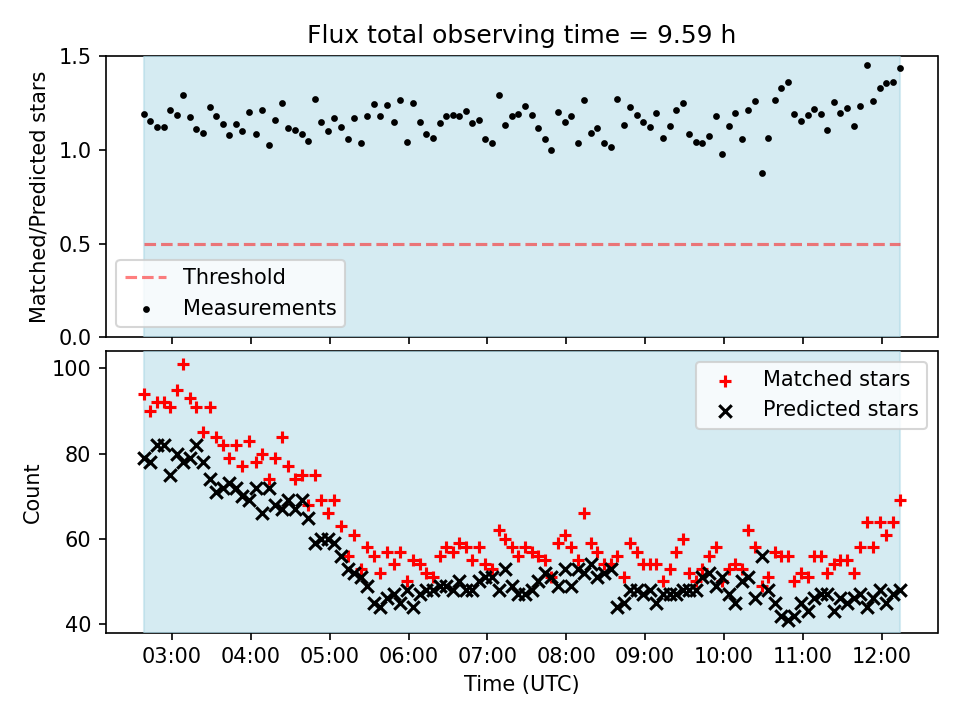 Flux total observing time = 9.59 h

Matched/Predicted stars

1.5
1.0
0.5
0.0

Threshold
Measurements

Count

100
80
60
40

Matched stars
Predicted stars

03:00 04:00 05:00 06:00 07:00 08:00 09:00 10:00 11:00 12:00

Time (UTC)